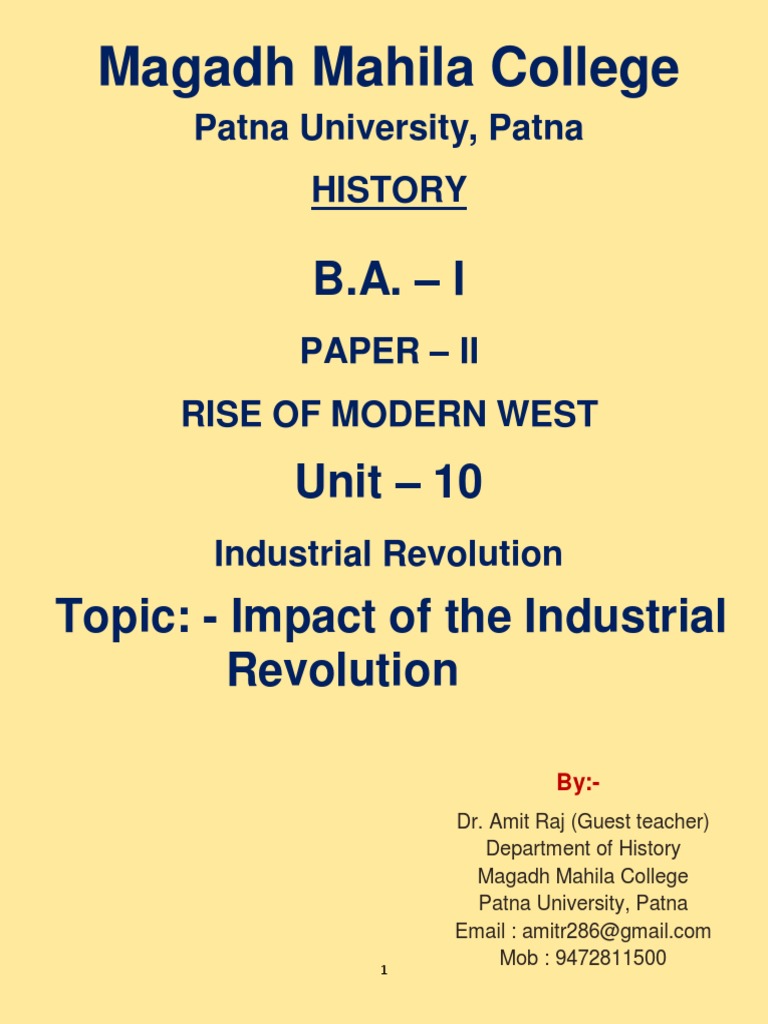 Magadh Mahila College

Patna University, Patna

HISTORY

B.A. – I

PAPER – II

RISE OF MODERN WEST

Unit – 10

Industrial Revolution

Topic: - Impact of the Industrial Revolution

By:-

Dr. Amit Raj (Guest teacher)
Department of History
Magadh Mahila College
Patna University, Patna
Email : amitr286@gmail.com
Mob : 9472811500

1